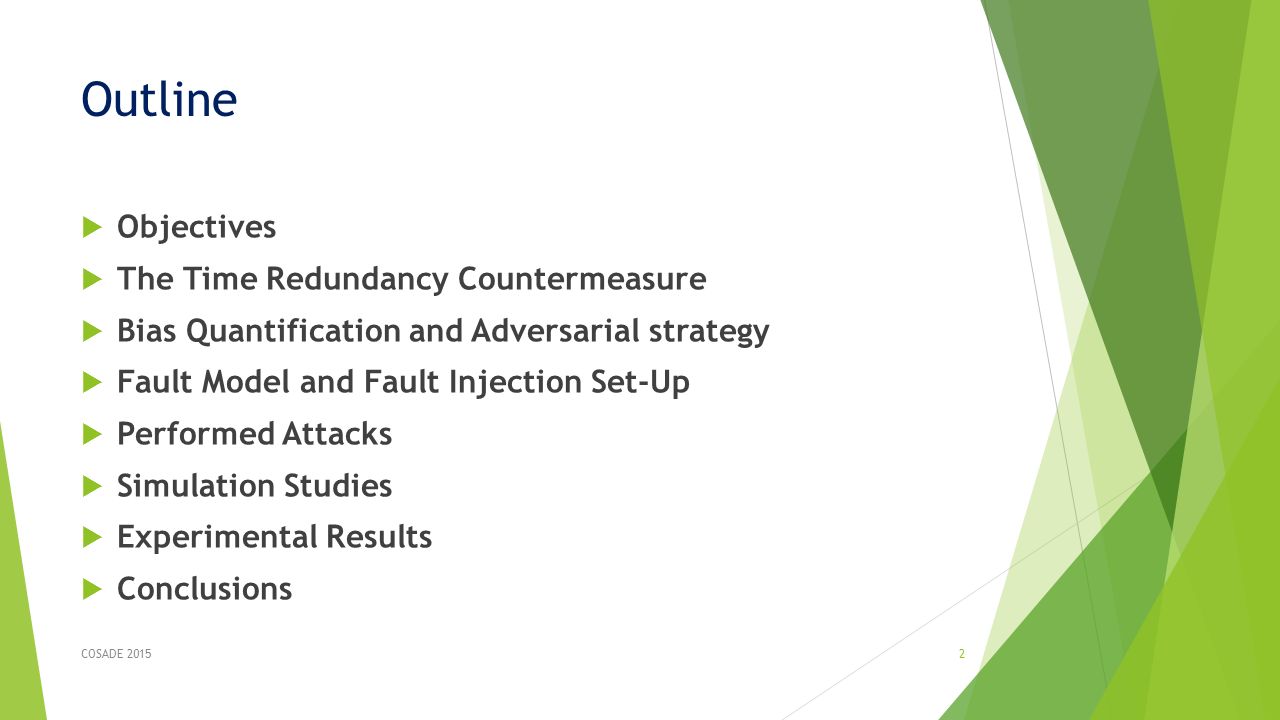 Outline

Objectives

The Time Redundancy Countermeasure

Bias Quantification and Adversarial strategy

Fault Model and Fault Injection Set-Up

Performed Attacks

Simulation Studies

Experimental Results

Conclusions

COSADE 2015

2